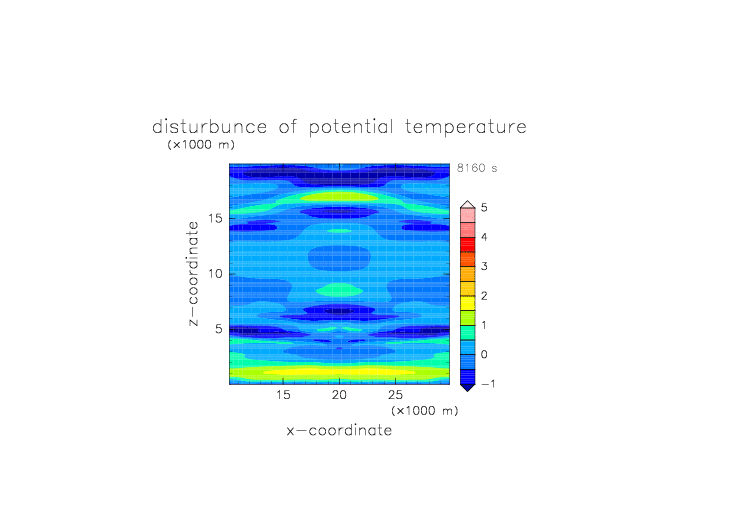 disturbunce of potential temperature
(×1000 m)
8160 s
z−coordinate
15
10
5
5
4
3
2
1
0
−1
15
20
25
(×1000 m)
x−coordinate